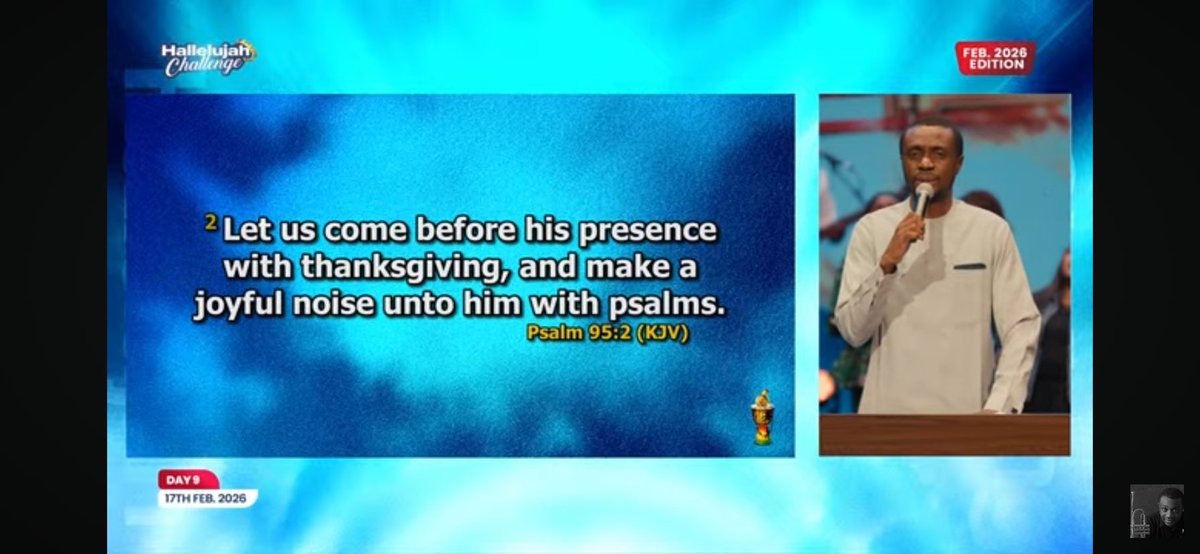 Hallelujah Challenge

FEB. 2026 EDITION

$^2$ Let us come before his presence with thanksgiving, and make a joyful noise unto him with psalms.
Psalm 95:2 (KJV)

DAY 9
17TH FEB. 2026